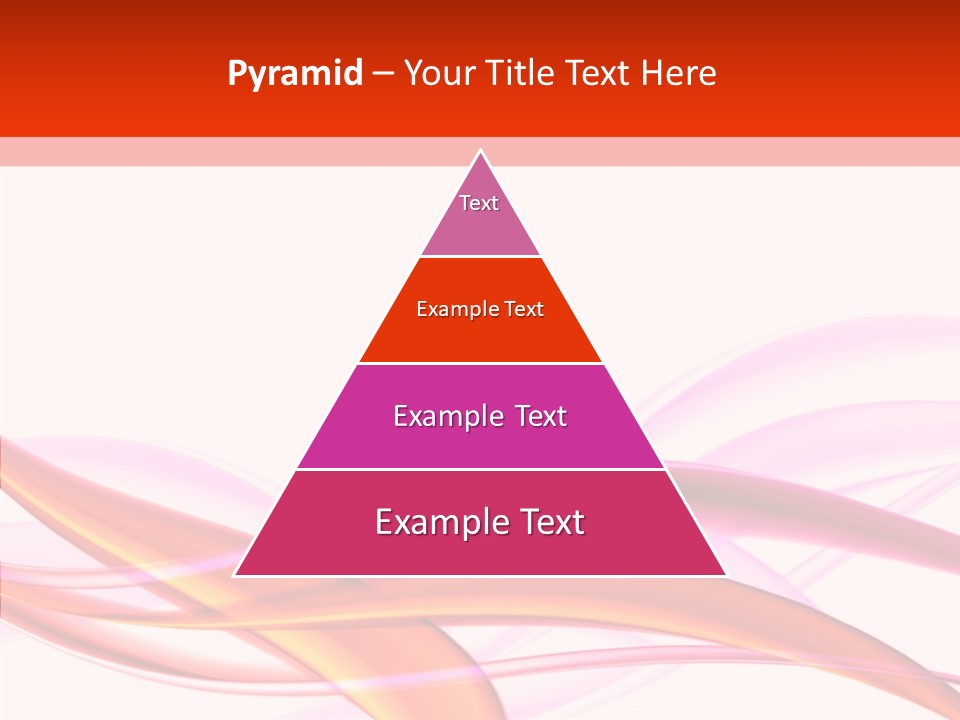 Pyramid – Your Title Text Here

Text

Example Text

Example Text

Example Text